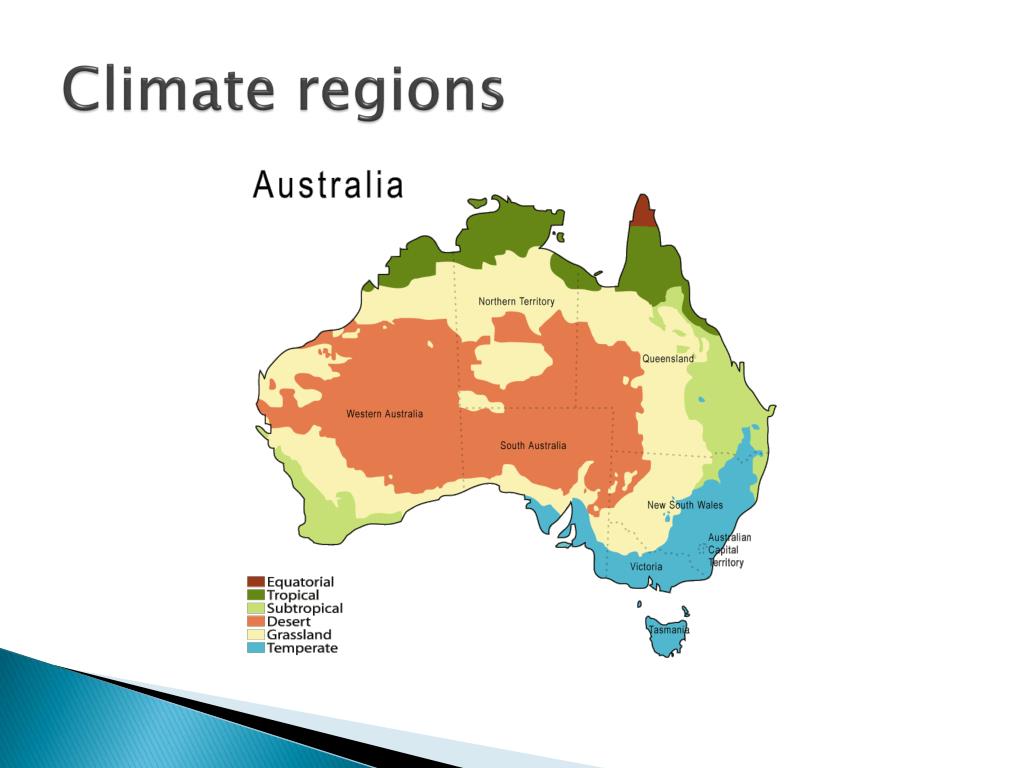 Climate regions

Australia

Northern Territory

Queensland

Western Australia

South Australia

New South Wales

Australian Capital Territory

Victoria

Tasmania

Equatorial
Tropical
Subtropical
Desert
Grassland
Temperate